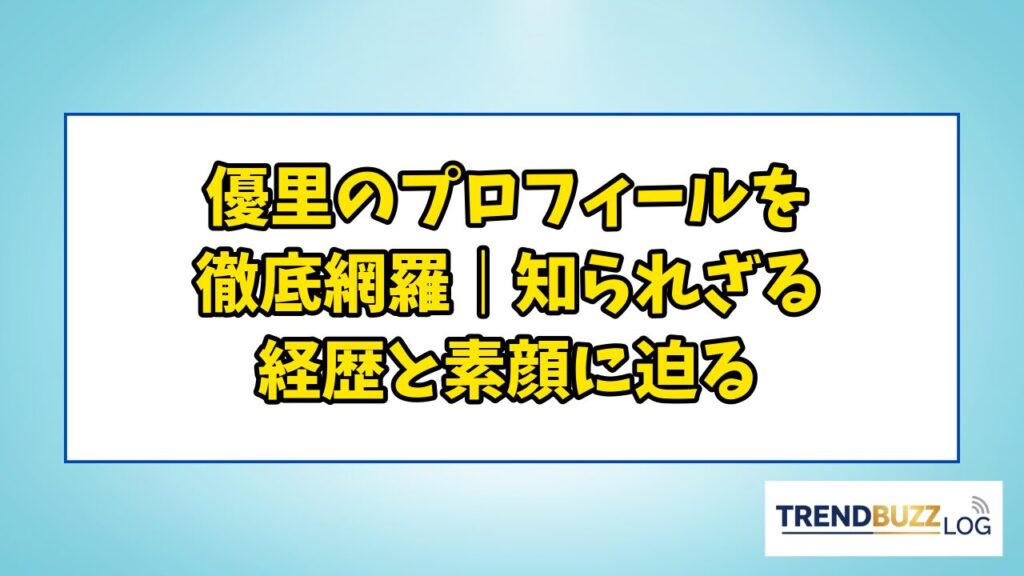 優里のプロフィールを徹底網羅｜知られざる経歴と素顔に迫る

TRENDBUZZ LOG